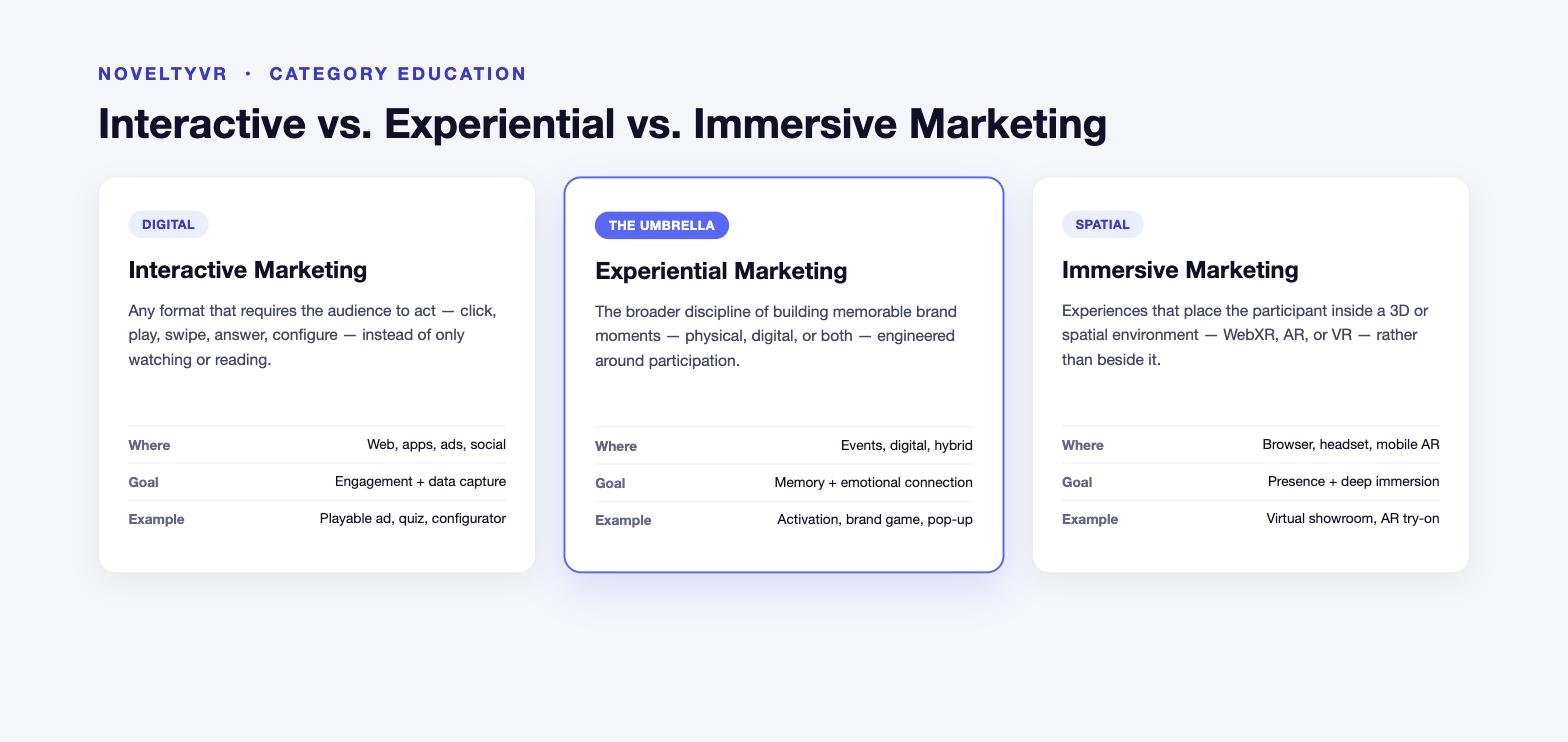 NOVELTYVR · CATEGORY EDUCATION

Interactive vs. Experiential vs. Immersive Marketing

DIGITAL

Interactive Marketing

Any format that requires the audience to act — click, play, swipe, answer, configure — instead of only watching or reading.

| Where | Web, apps, ads, social |
|---|---|
| Goal | Engagement + data capture |
| Example | Playable ad, quiz, configurator |

THE UMBRELLA

Experiential Marketing

The broader discipline of building memorable brand moments — physical, digital, or both — engineered around participation.

| Where | Events, digital, hybrid |
|---|---|
| Goal | Memory + emotional connection |
| Example | Activation, brand game, pop-up |

SPATIAL

Immersive Marketing

Experiences that place the participant inside a 3D or spatial environment — WebXR, AR, or VR — rather than beside it.

| Where | Browser, headset, mobile AR |
|---|---|
| Goal | Presence + deep immersion |
| Example | Virtual showroom, AR try-on |